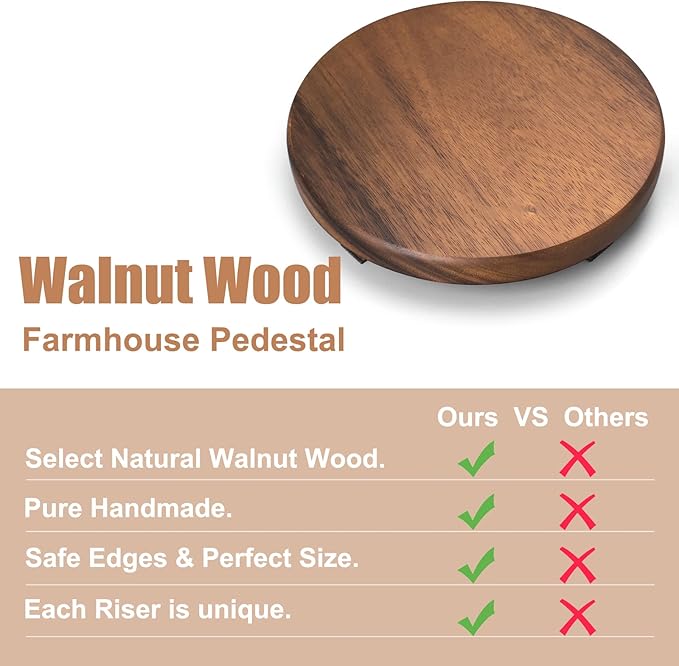 Walnut Wood

Farmhouse Pedestal

| | Ours | VS | Others |
|---|---|---|---|
| Select Natural Walnut Wood. | ✓ | | ✗ |
| Pure Handmade. | ✓ | | ✗ |
| Safe Edges & Perfect Size. | ✓ | | ✗ |
| Each Riser is unique. | ✓ | | ✗ |